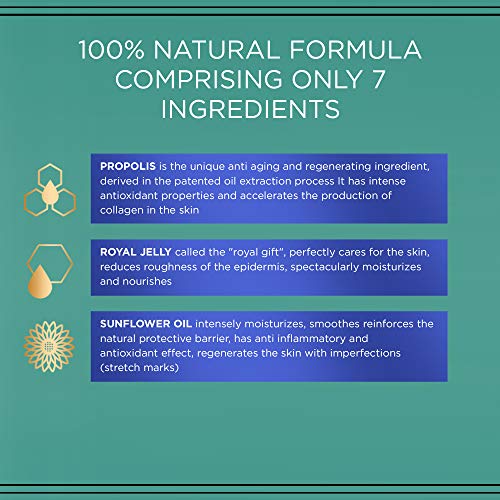 100% NATURAL FORMULA COMPRISING ONLY 7 INGREDIENTS

PROPOLIS is the unique anti aging and regenerating ingredient, derived in the patented oil extraction process It has intense antioxidant properties and accelerates the production of collagen in the skin

ROYAL JELLY called the "royal gift", perfectly cares for the skin, reduces roughness of the epidermis, spectacularly moisturizes and nourishes

SUNFLOWER OIL intensely moisturizes, smoothes reinforces the natural protective barrier, has anti inflammatory and antioxidant effect, regenerates the skin with imperfections (stretch marks)